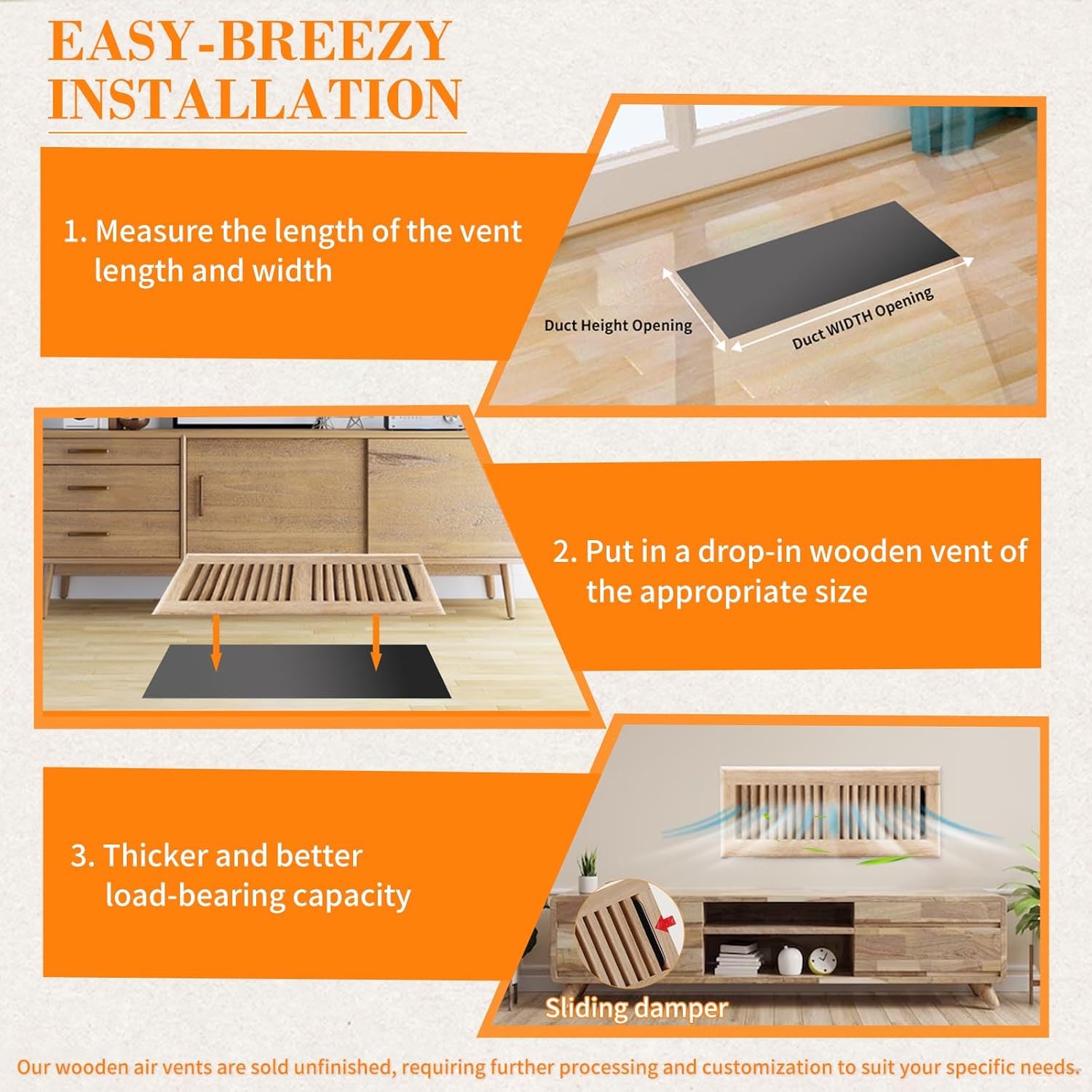 EASY-BREEZY INSTALLATION

1. Measure the length of the vent length and width

Duct Height Opening

Duct WIDTH Opening

2. Put in a drop-in wooden vent of the appropriate size

3. Thicker and better load-bearing capacity

Sliding damper

Our wooden air vents are sold unfinished, requiring further processing and customization to suit your specific needs.